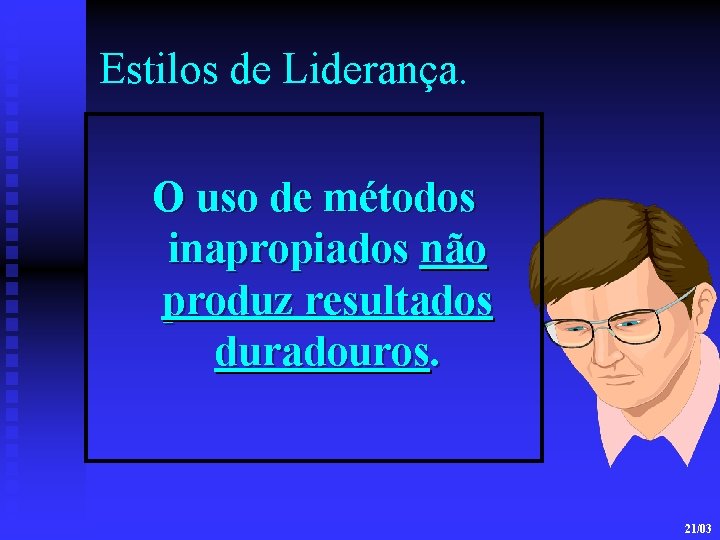 Estilos de Liderança.

O uso de métodos inapropiados não produz resultados duradouros.

21/03